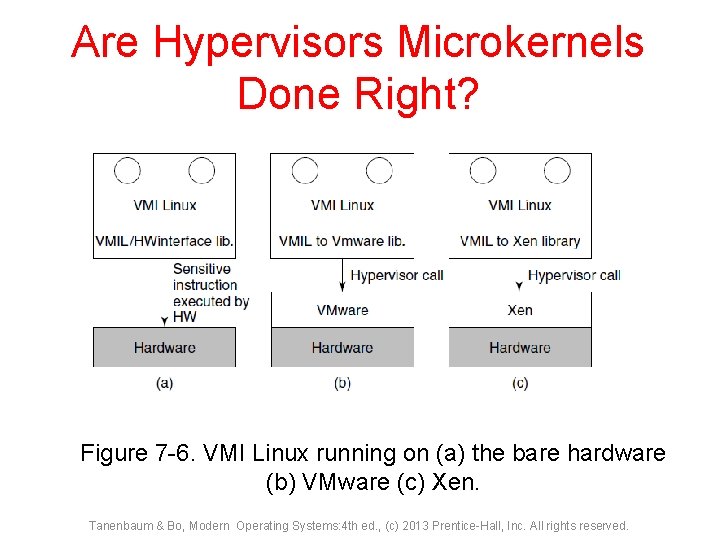 Are Hypervisors Microkernels Done Right?

VMI Linux

VMIL/HWinterface lib.

Sensitive instruction executed by HW

Hardware

(a)

VMI Linux

VMIL to Vmware lib.

Hypervisor call

VMware

Hardware

(b)

VMI Linux

VMIL to Xen library

Hypervisor call

Xen

Hardware

(c)

Figure 7-6. VMI Linux running on (a) the bare hardware (b) VMware (c) Xen.

Tanenbaum & Bo, Modern Operating Systems:4th ed., (c) 2013 Prentice-Hall, Inc. All rights reserved.